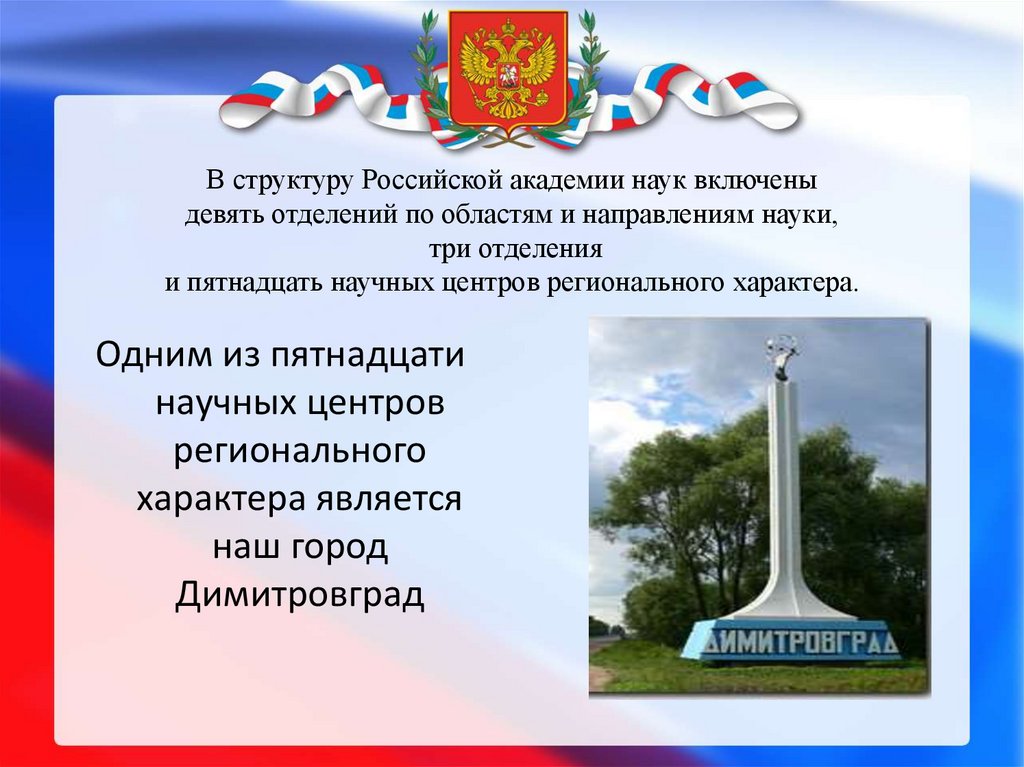 В структуру Российской академии наук включены девять отделений по областям и направлениям науки, три отделения и пятнадцать научных центров регионального характера.

Одним из пятнадцати научных центров регионального характера является наш город Димитровград

ДИМИТРОВГРАД